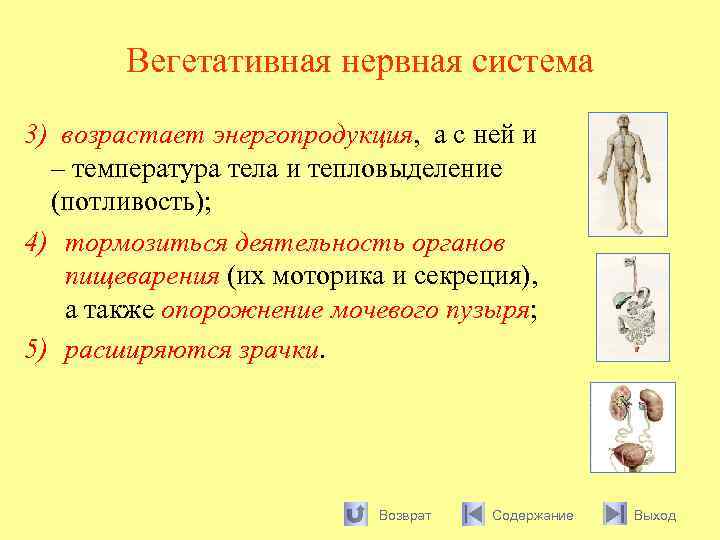 Вегетативная нервная система

3) возрастает энергопродукция, а с ней и – температура тела и тепловыделение (потливость);

4) тормозиться деятельность органов пищеварения (их моторика и секреция), а также опорожнение мочевого пузыря;

5) расширяются зрачки.

Возврат Содержание Выход